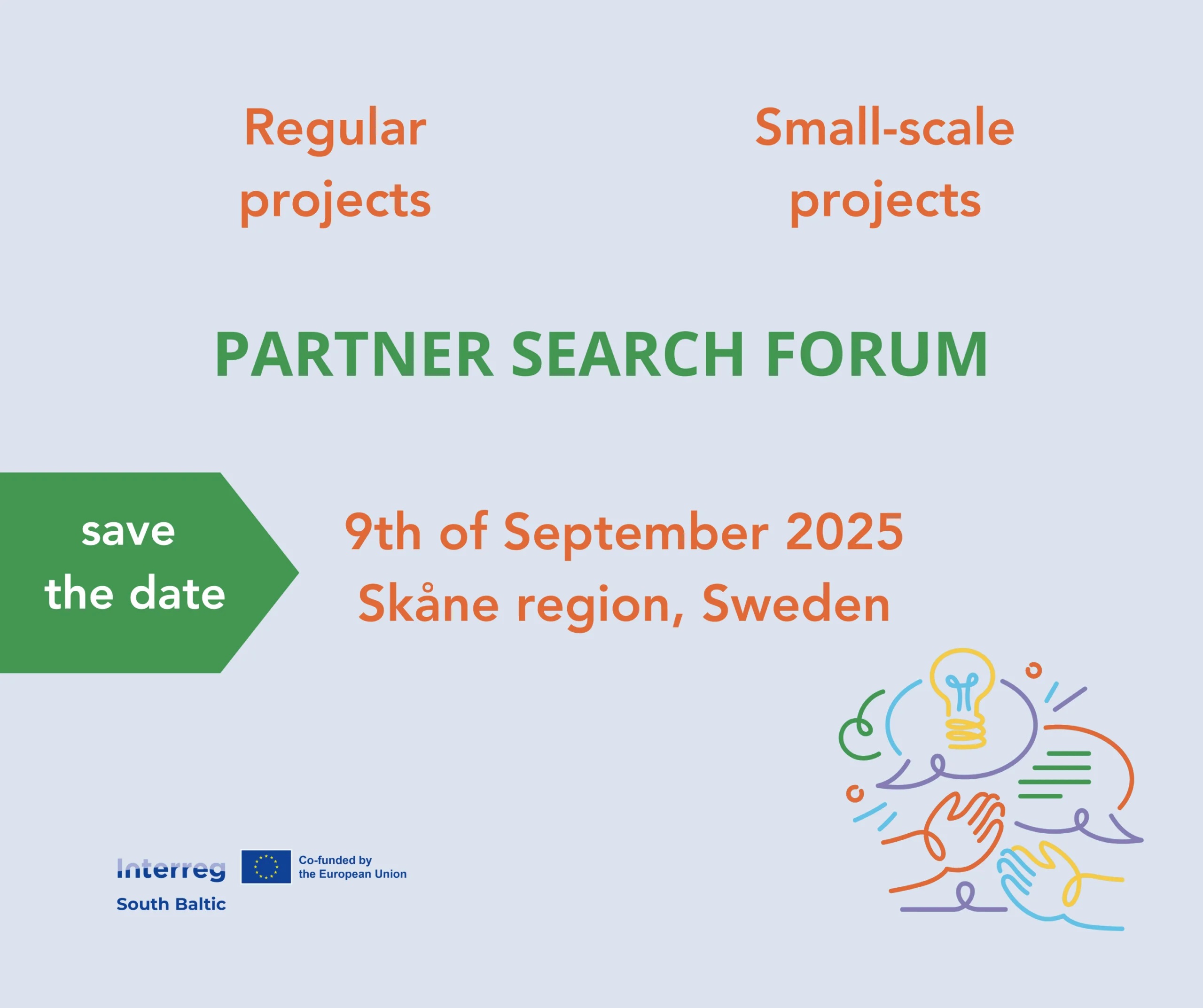 Regular projects

Small-scale projects

PARTNER SEARCH FORUM

save the date

9th of September 2025
Skåne region, Sweden

Interreg
South Baltic

Co-funded by the European Union